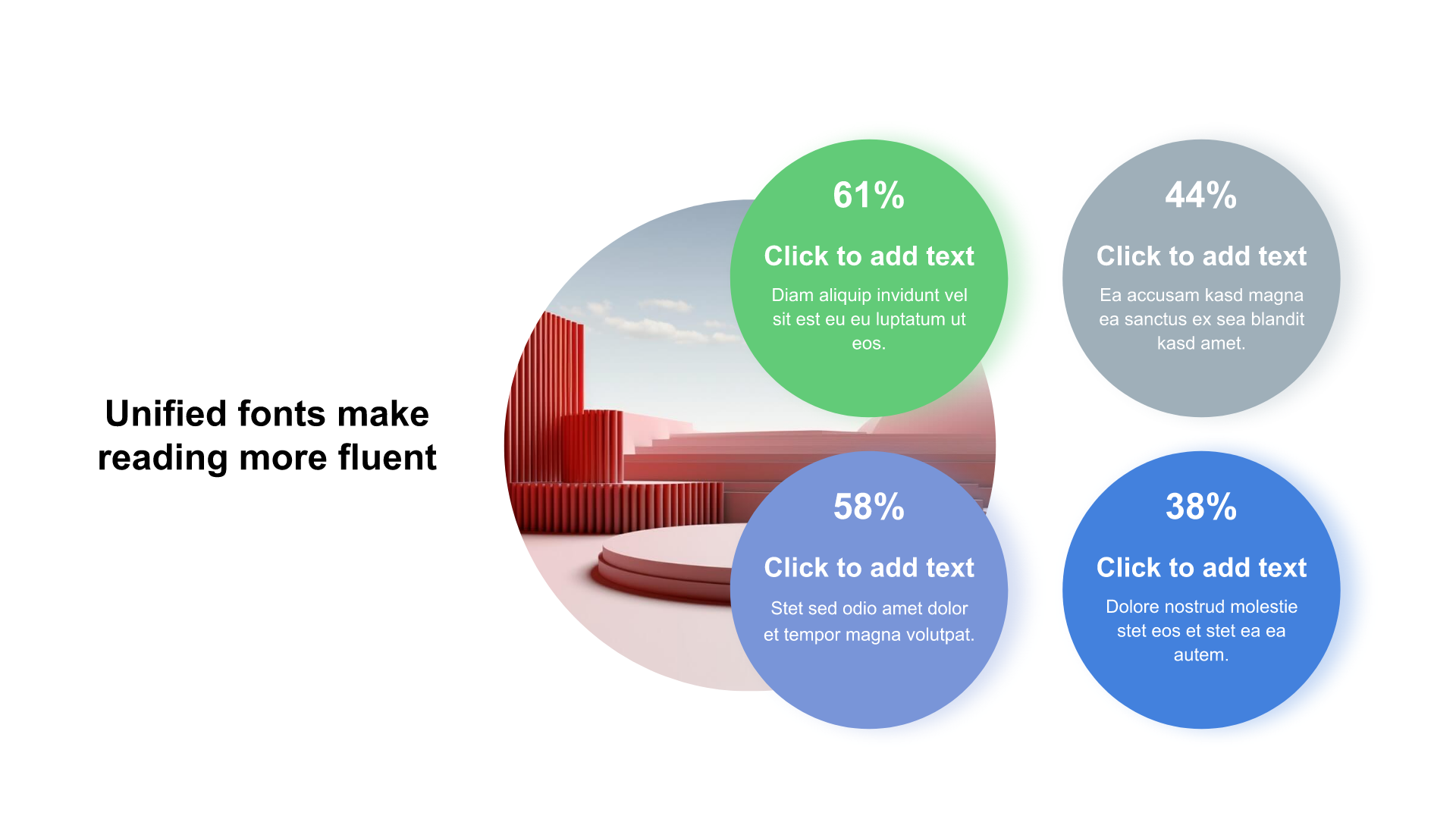 Unified fonts make reading more fluent

61%

Click to add text

Diam aliquip invidunt vel sit est eu eu luptatum ut eos.

44%

Click to add text

Ea accusam kasd magna ea sanctus ex sea blandit kasd amet.

58%

Click to add text

Stet sed odio amet dolor et tempor magna volutpat.

38%

Click to add text

Dolore nostrud molestie stet eos et stet ea ea autem.